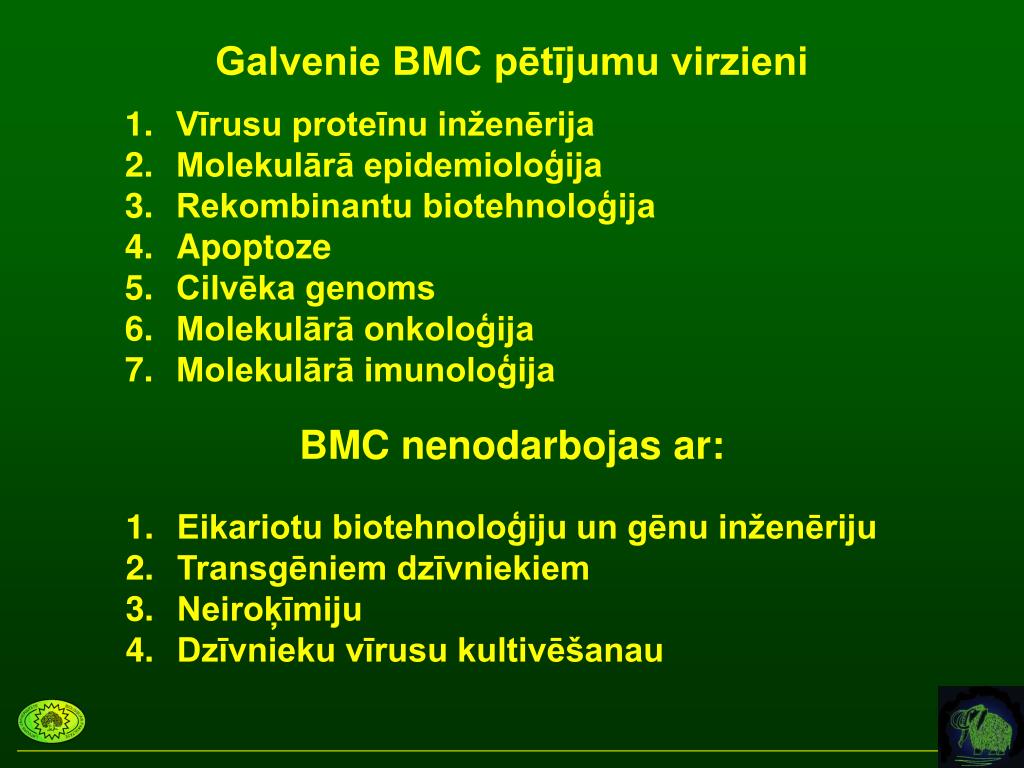 Galvenie BMC pētījumu virzieni

1. Vīrusu proteīnu inženērija
2. Molekulārā epidemioloģija
3. Rekombinantu biotehnoloģija
4. Apoptoze
5. Cilvēka genoms
6. Molekulārā onkoloģija
7. Molekulārā imunoloģija

BMC nenodarbojas ar:

1. Eikariotu biotehnoloģiju un gēnu inženēriju
2. Transgēniem dzīvniekiem
3. Neiroķīmiju
4. Dzīvnieku vīrusu kultivēšanau